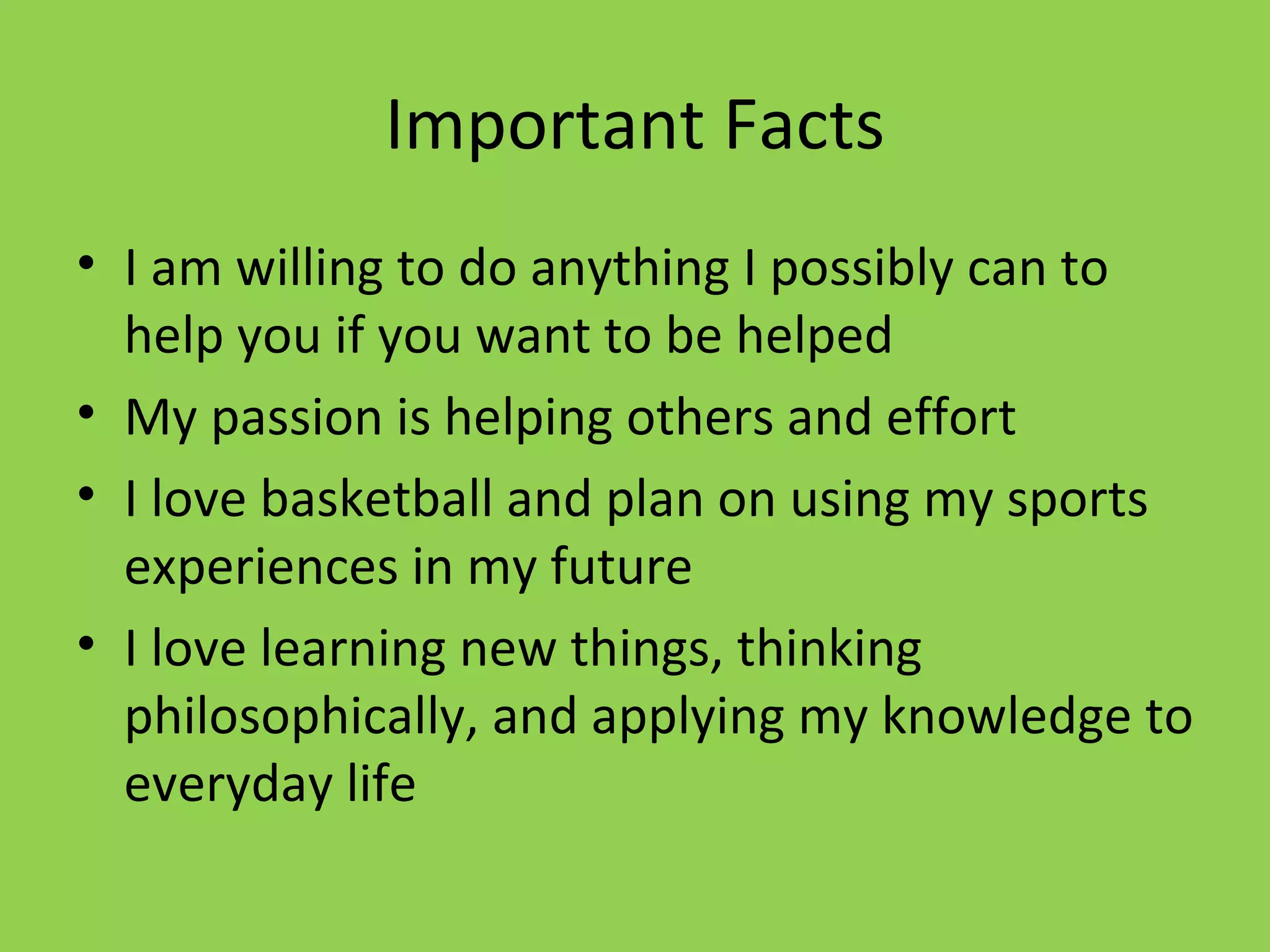 Important Facts

• I am willing to do anything I possibly can to help you if you want to be helped
• My passion is helping others and effort
• I love basketball and plan on using my sports experiences in my future
• I love learning new things, thinking philosophically, and applying my knowledge to everyday life